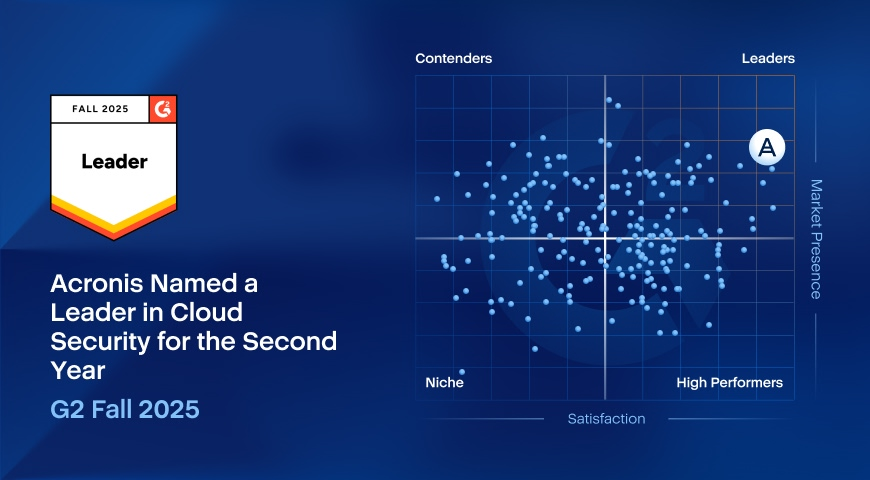 FALL 2025

G2

Leader

Acronis Named a Leader in Cloud Security for the Second Year

G2 Fall 2025

Contenders

Leaders

A

Market Presence

Niche

High Performers

Satisfaction